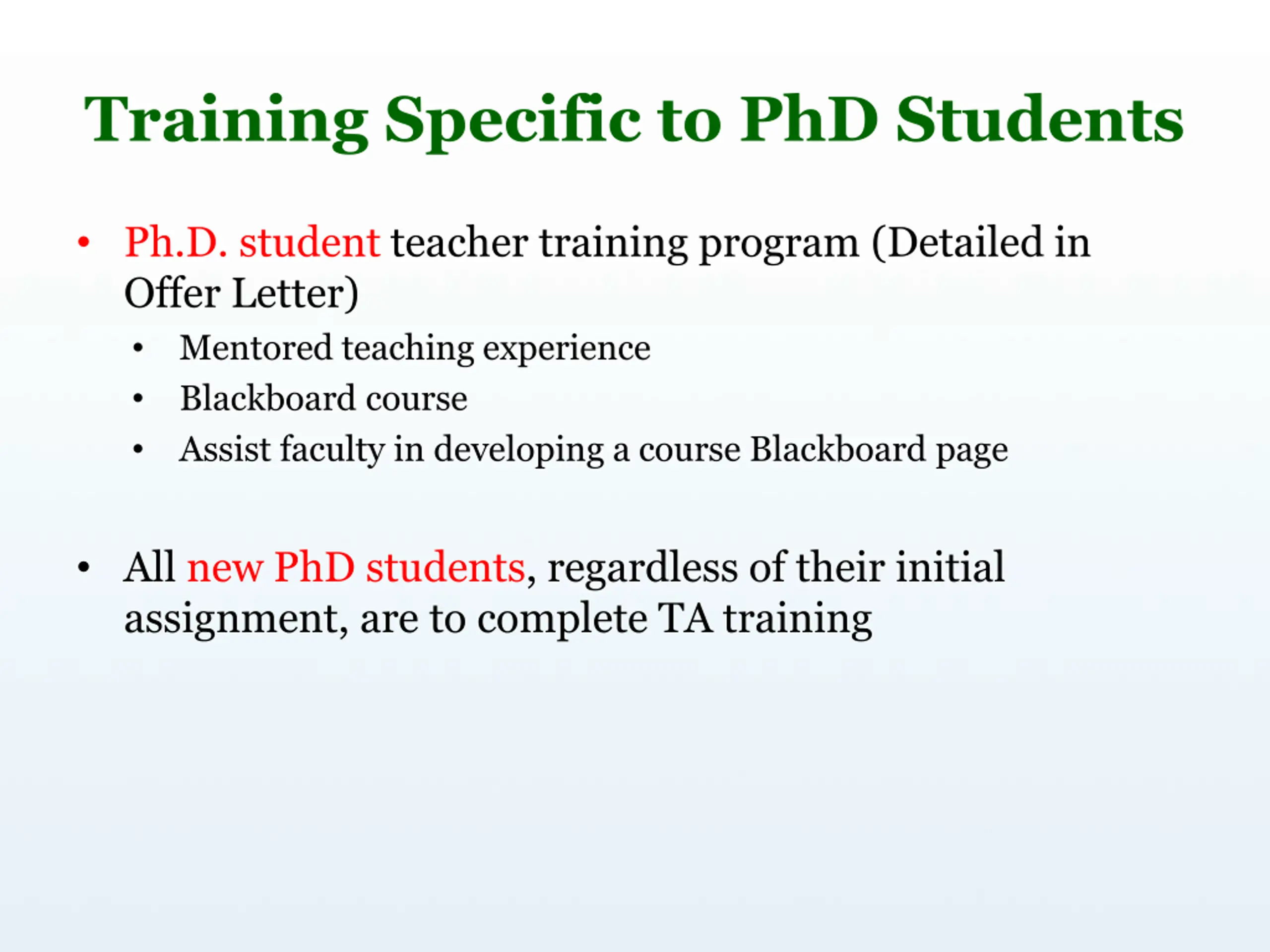 Training Specific to PhD Students

• Ph.D. student teacher training program (Detailed in Offer Letter)
  • Mentored teaching experience
  • Blackboard course
  • Assist faculty in developing a course Blackboard page

• All new PhD students, regardless of their initial assignment, are to complete TA training